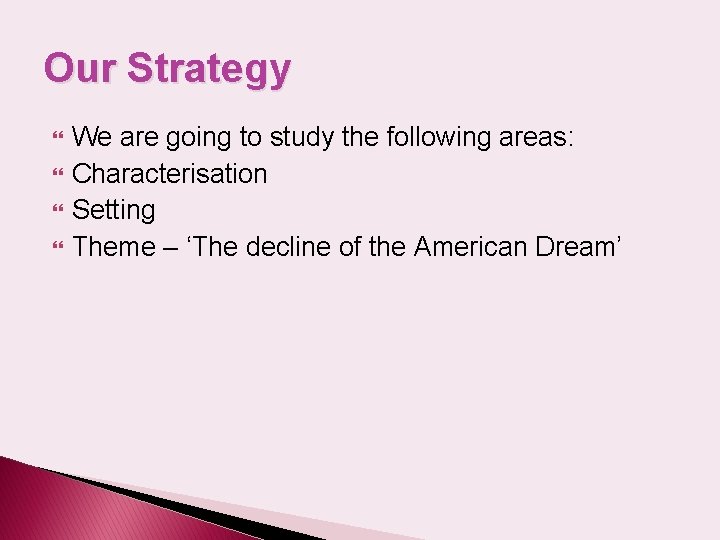 Our Strategy

We are going to study the following areas:
Characterisation
Setting
Theme – ‘The decline of the American Dream’